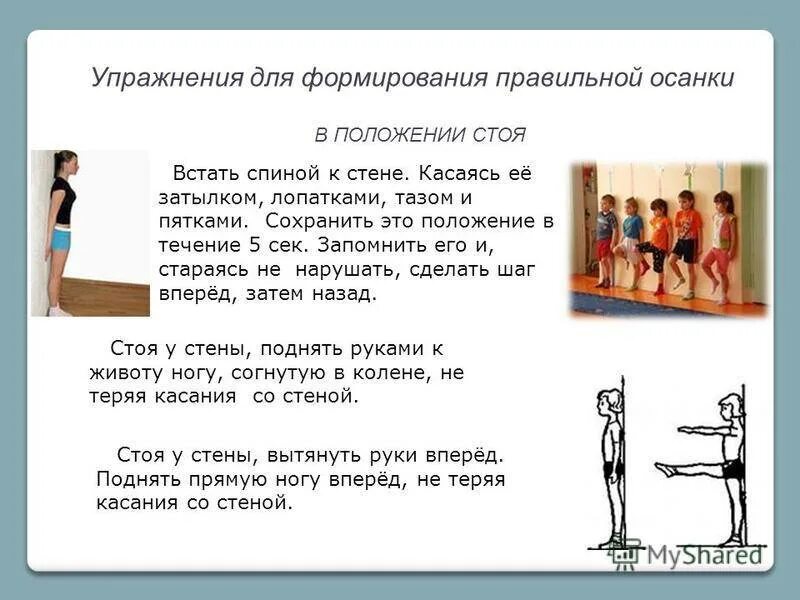 Упражнения для формирования правильной осанки

В ПОЛОЖЕНИИ СТОЯ

Встать спиной к стене. Касаясь её затылком, лопатками, тазом и пятками. Сохранить это положение в течение 5 сек. Запомнить его и, стараясь не нарушать, сделать шаг вперёд, затем назад.

Стоя у стены, поднять руками к животу ногу, согнутую в колене, не теряя касания со стеной.

Стоя у стены, вытянуть руки вперёд. Поднять прямую ногу вперёд, не теряя касания со стеной.

MyShared